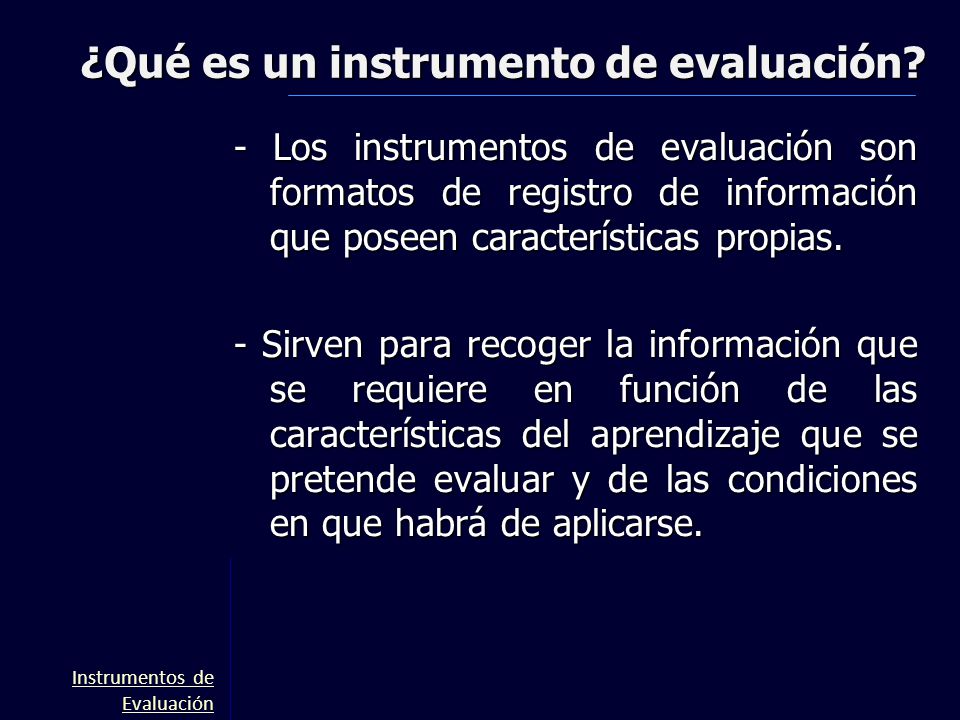 ¿Qué es un instrumento de evaluación?

- Los instrumentos de evaluación son formatos de registro de información que poseen características propias.

- Sirven para recoger la información que se requiere en función de las características del aprendizaje que se pretende evaluar y de las condiciones en que habrá de aplicarse.

Instrumentos de Evaluación